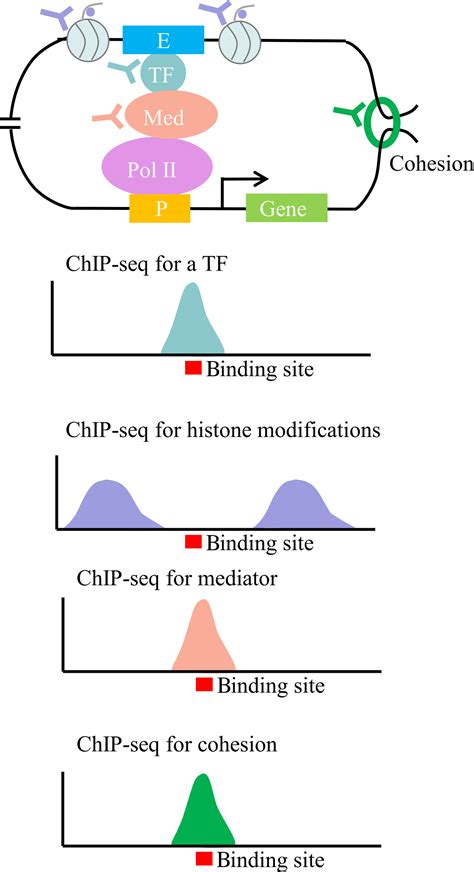 E

TF

Med

Pol II

P

Gene

Cohesion

ChIP-seq for a TF

Binding site

ChIP-seq for histone modifications

Binding site

ChIP-seq for mediator

Binding site

ChIP-seq for cohesion

Binding site